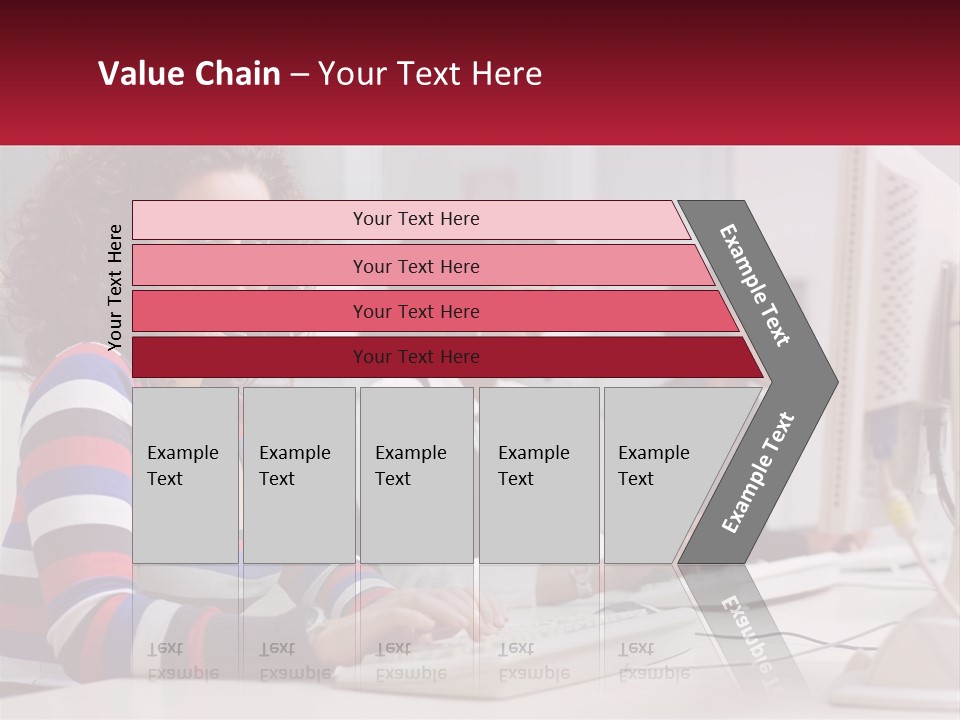 Value Chain – Your Text Here

Your Text Here

Your Text Here

Your Text Here

Your Text Here

Your Text Here

Example Text

Example Text

Example Text

Example Text

Example Text

Example Text

Example Text